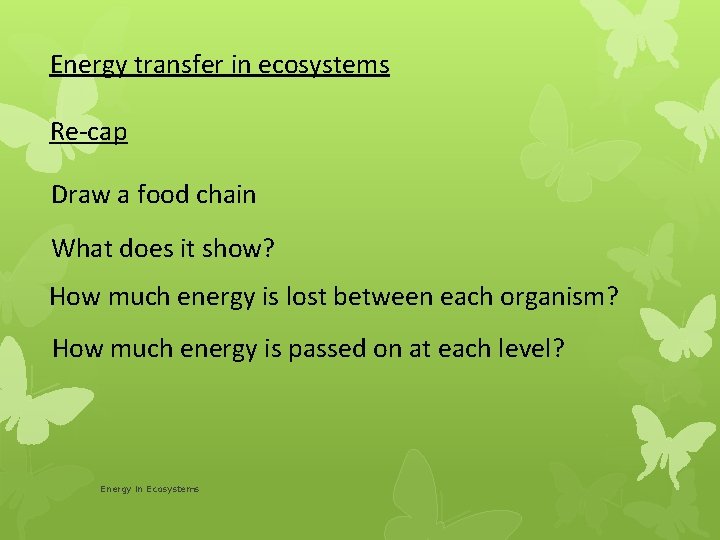 Energy transfer in ecosystems

Re-cap

Draw a food chain

What does it show?

How much energy is lost between each organism?

How much energy is passed on at each level?

Energy In Ecosystems